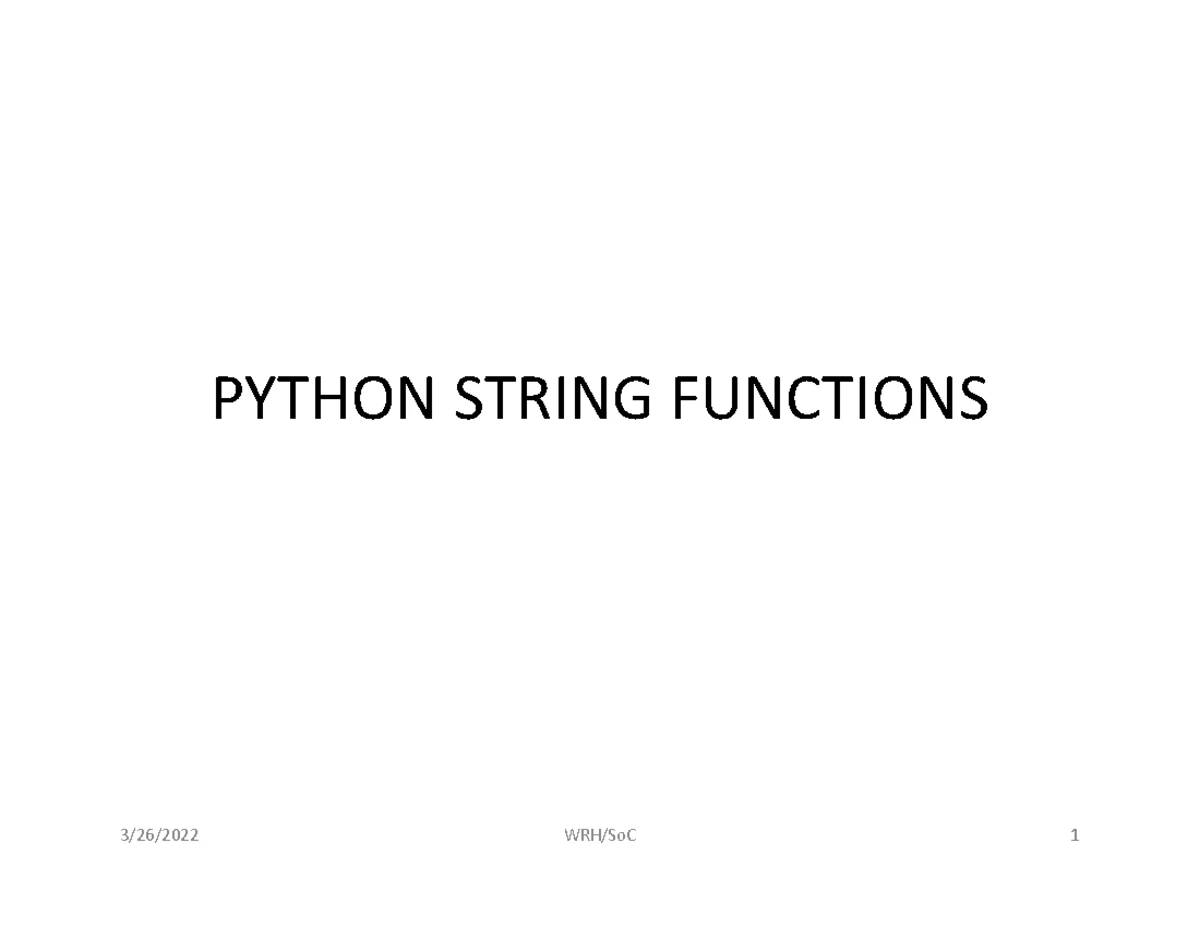 PYTHON STRING FUNCTIONS

3/26/2022 WRH/SoC 1